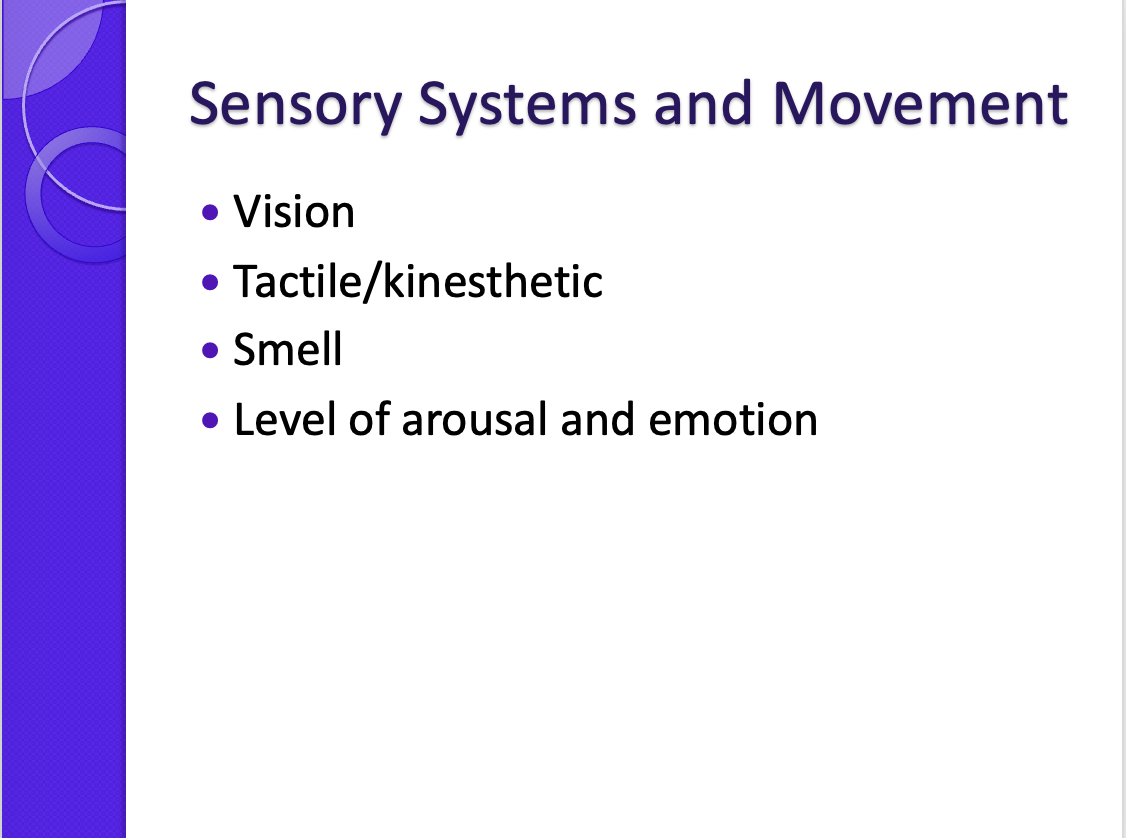 Sensory Systems and Movement

• Vision
• Tactile/kinesthetic
• Smell
• Level of arousal and emotion